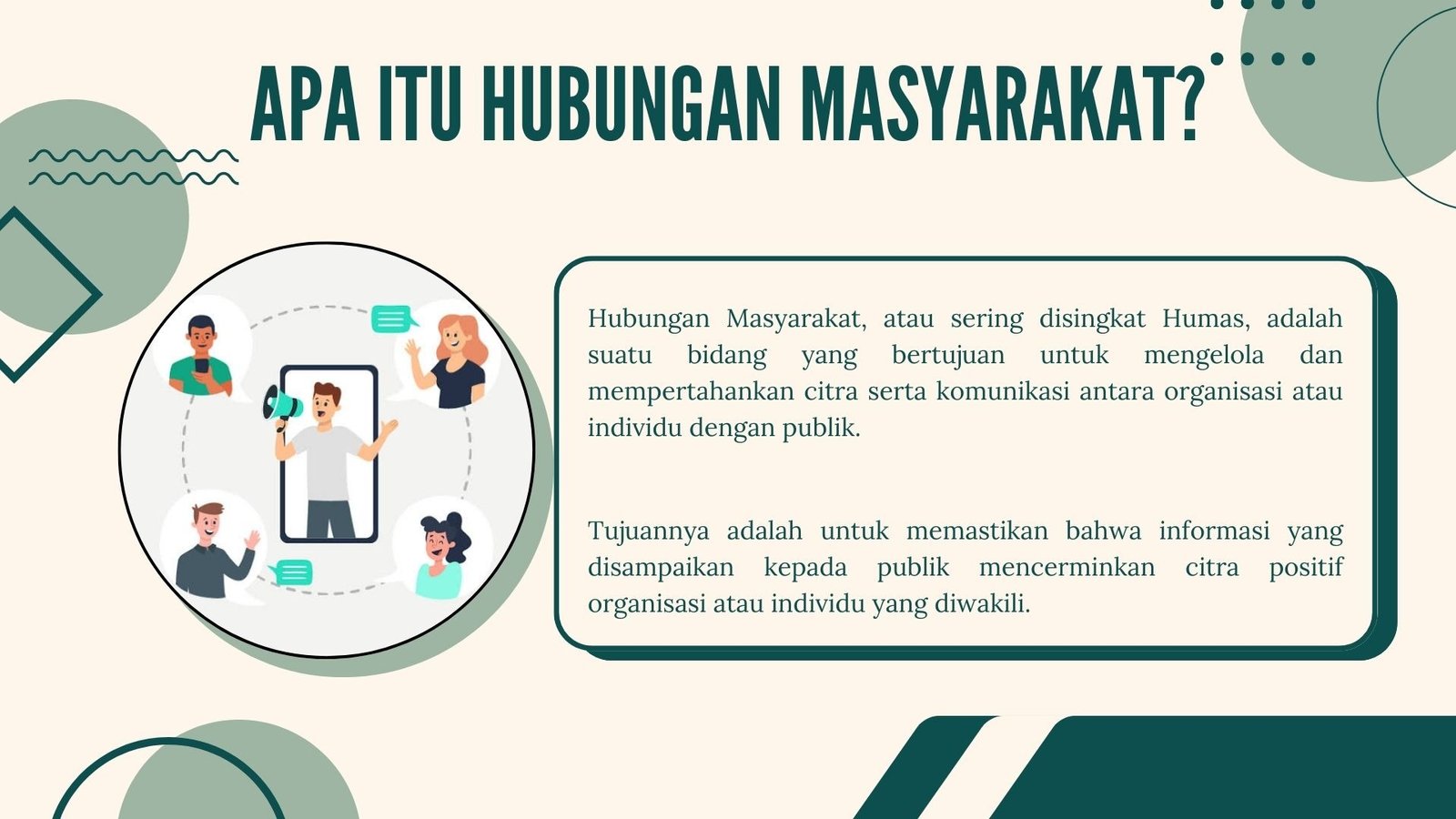 APA ITU HUBUNGAN MASYARAKAT?

Hubungan Masyarakat, atau sering disingkat Humas, adalah suatu bidang yang bertujuan untuk mengelola dan mempertahankan citra serta komunikasi antara organisasi atau individu dengan publik.

Tujuannya adalah untuk memastikan bahwa informasi yang disampaikan kepada publik mencerminkan citra positif organisasi atau individu yang diwakili.